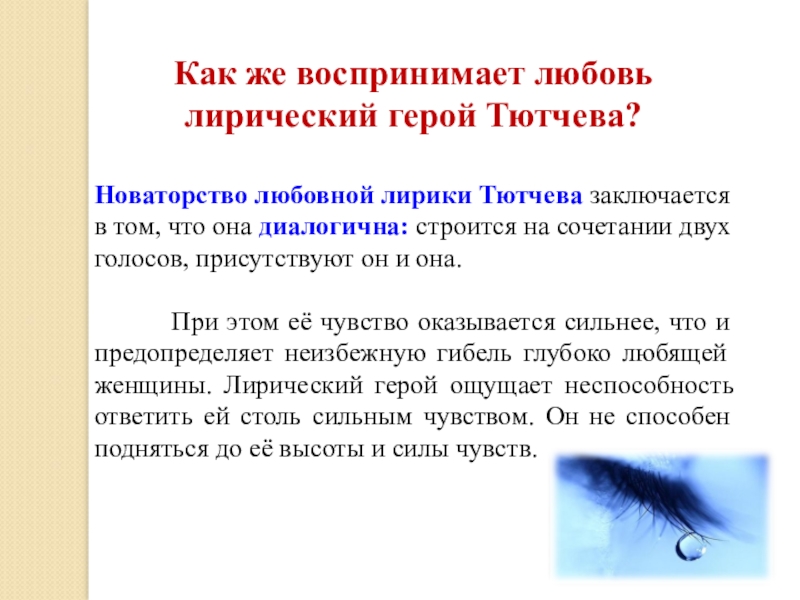 Как же воспринимает любовь лирический герой Тютчева?

Новаторство любовной лирики Тютчева заключается в том, что она диалогична: строится на сочетании двух голосов, присутствуют он и она.

При этом её чувство оказывается сильнее, что и предопределяет неизбежную гибель глубоко любящей женщины. Лирический герой ощущает неспособность ответить ей столь сильным чувством. Он не способен подняться до её высоты и силы чувств.